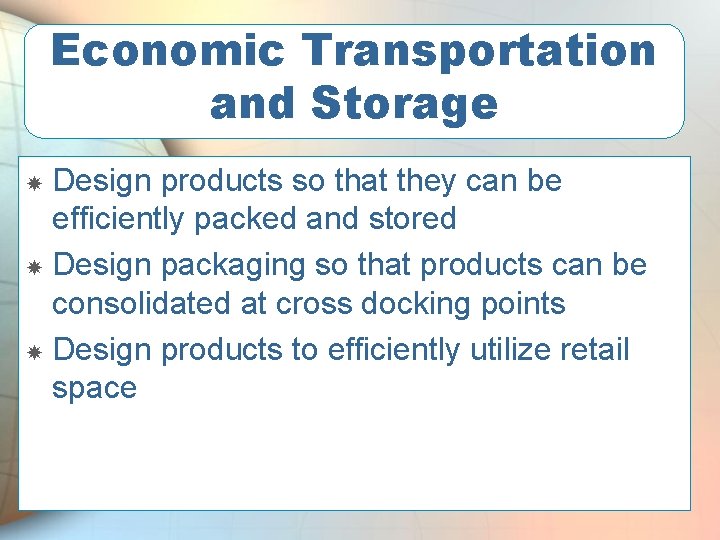 Economic Transportation and Storage

- Design products so that they can be efficiently packed and stored
- Design packaging so that products can be consolidated at cross docking points
- Design products to efficiently utilize retail space